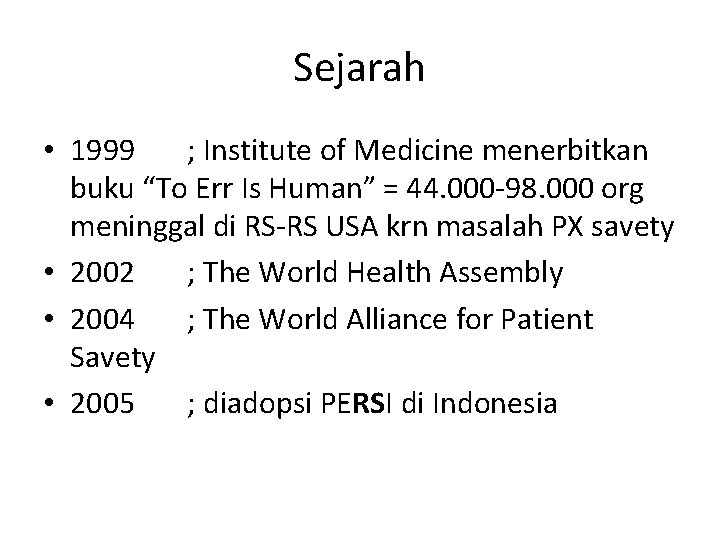 Sejarah

• 1999 ; Institute of Medicine menerbitkan buku “To Err Is Human” = 44.000-98.000 org meninggal di RS-RS USA krn masalah PX savety
• 2002 ; The World Health Assembly
• 2004 ; The World Alliance for Patient Savety
• 2005 ; diadopsi PERSI di Indonesia